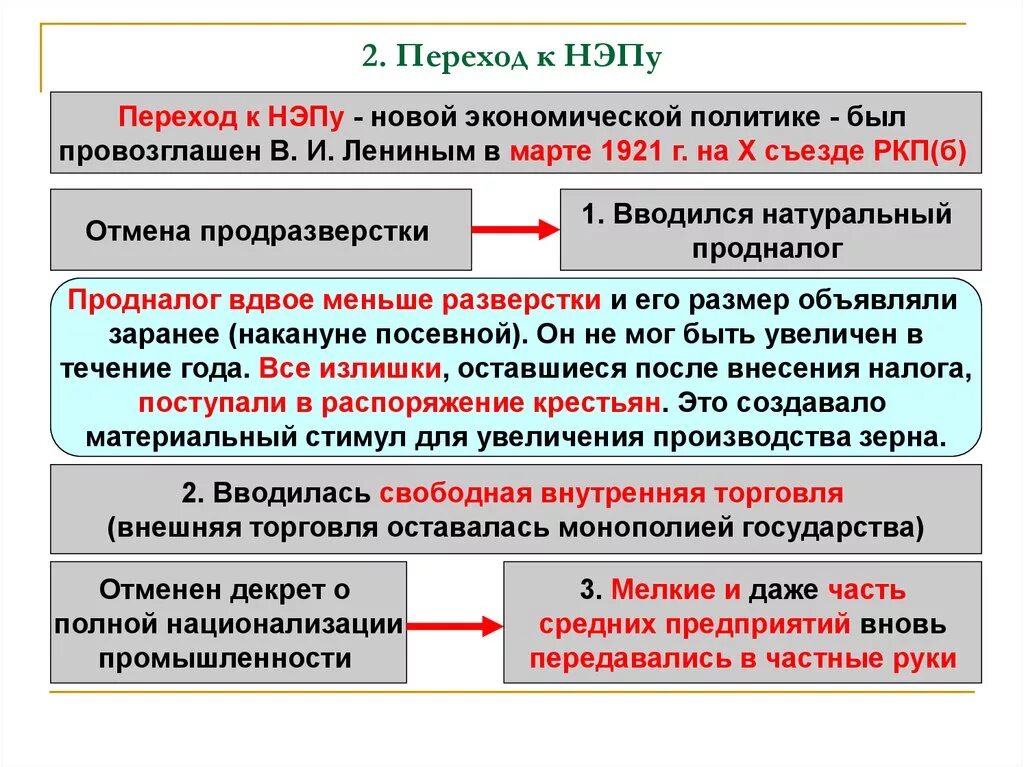 2. Переход к НЭПу

Переход к НЭПу - новой экономической политике - был провозглашен В. И. Лениным в марте 1921 г. на X съезде РКП(б)

Отмена продразверстки

1. Вводился натуральный продналог

Продналог вдвое меньше разверстки и его размер объявляли заранее (накануне посевной). Он не мог быть увеличен в течение года. Все излишки, оставшиеся после внесения налога, поступали в распоряжение крестьян. Это создавало материальный стимул для увеличения производства зерна.

2. Вводилась свободная внутренняя торговля (внешняя торговля оставалась монополией государства)

Отменен декрет о полной национализации промышленности

3. Мелкие и даже часть средних предприятий вновь передавались в частные руки